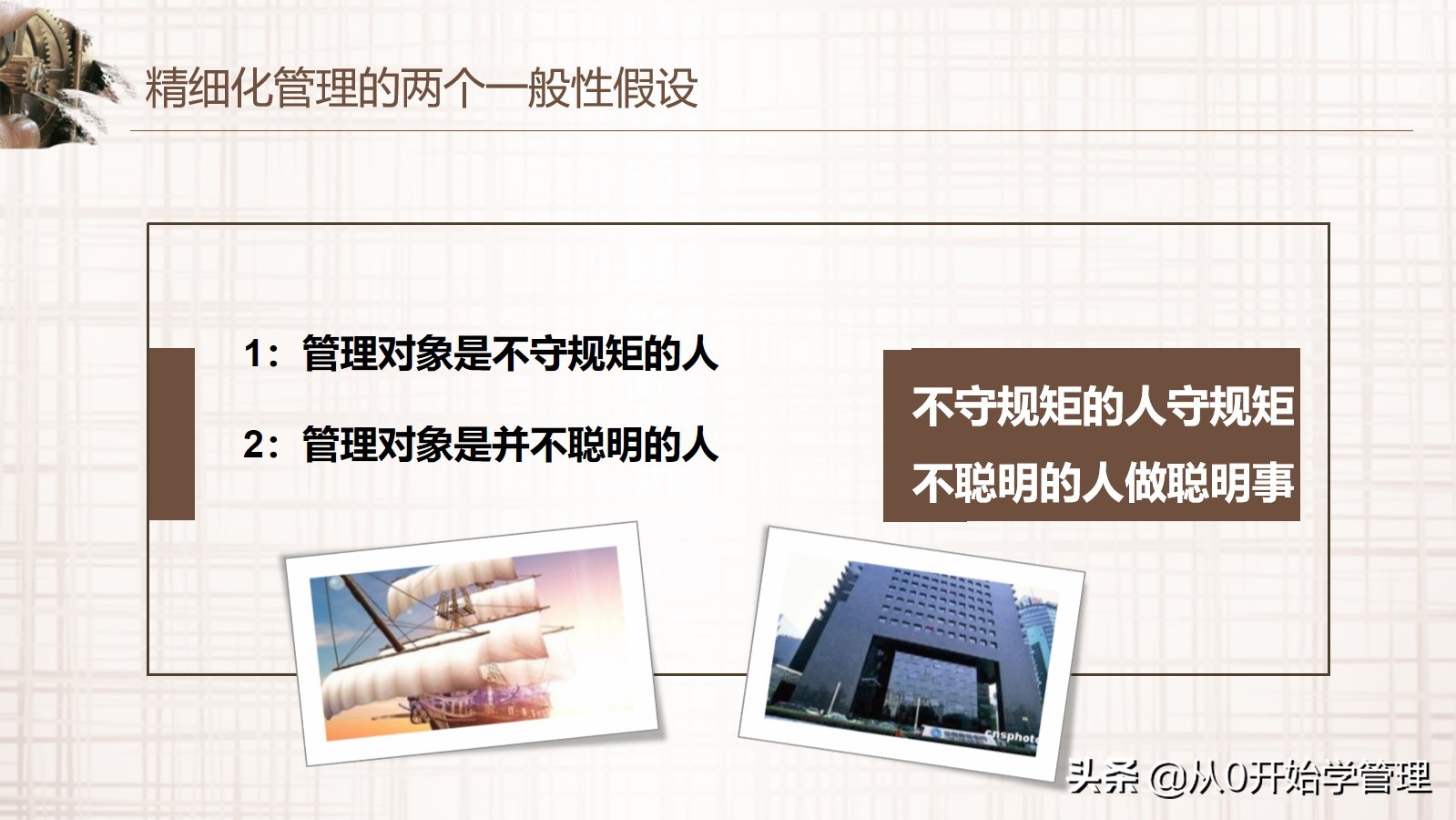 精细化管理的两个一般性假设

1：管理对象是不守规矩的人

2：管理对象是并不聪明的人

不守规矩的人守规矩

不聪明的人做聪明事

cnsphoto

头条 @从0开始学管理